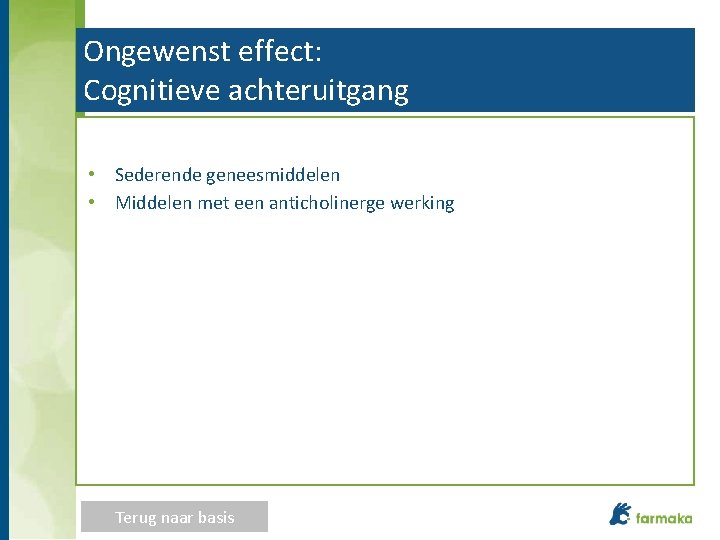 Ongewenst effect:
Cognitieve achteruitgang

• Sederende geneesmiddelen
• Middelen met een anticholinerge werking

Terug naar basis

farmaka